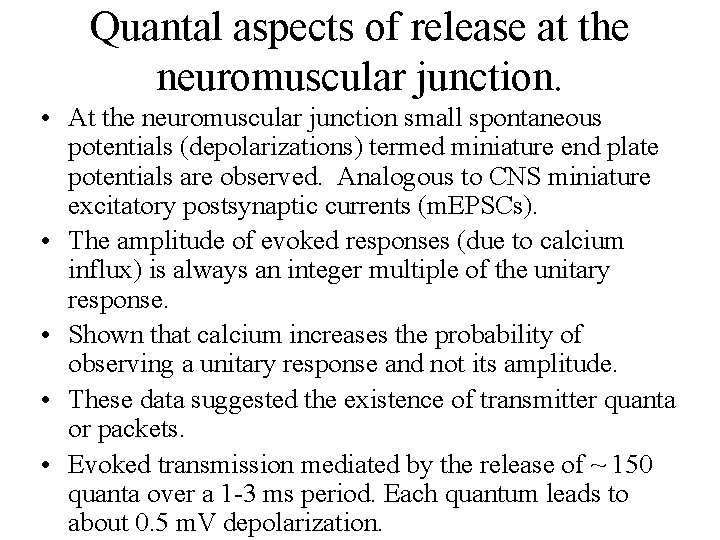 Quantal aspects of release at the neuromuscular junction.

• At the neuromuscular junction small spontaneous potentials (depolarizations) termed miniature end plate potentials are observed. Analogous to CNS miniature excitatory postsynaptic currents (mEPSCs).

• The amplitude of evoked responses (due to calcium influx) is always an integer multiple of the unitary response.

• Shown that calcium increases the probability of observing a unitary response and not its amplitude.

• These data suggested the existence of transmitter quanta or packets.

• Evoked transmission mediated by the release of ~ 150 quanta over a 1-3 ms period. Each quantum leads to about 0.5 mV depolarization.